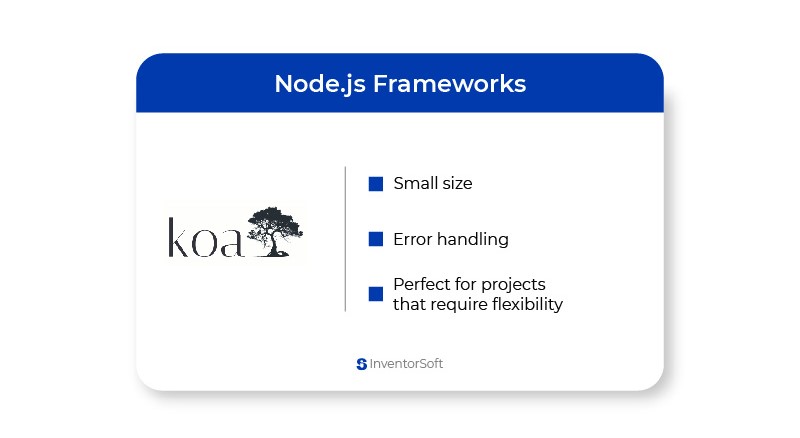 Node.js Frameworks

koa

Small size

Error handling

Perfect for projects that require flexibility

InventorSoft